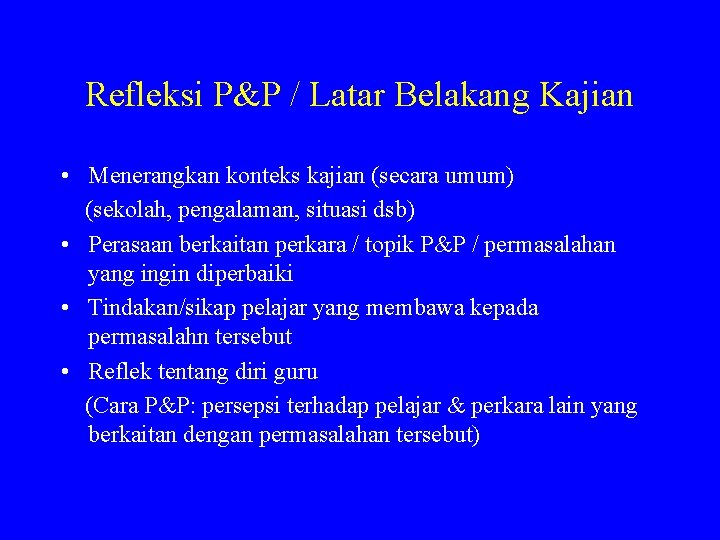 Refleksi P&P / Latar Belakang Kajian

• Menerangkan konteks kajian (secara umum)
(sekolah, pengalaman, situasi dsb)
• Perasaan berkaitan perkara / topik P&P / permasalahan yang ingin diperbaiki
• Tindakan/sikap pelajar yang membawa kepada permasalahn tersebut
• Reflek tentang diri guru
(Cara P&P: persepsi terhadap pelajar & perkara lain yang berkaitan dengan permasalahan tersebut)